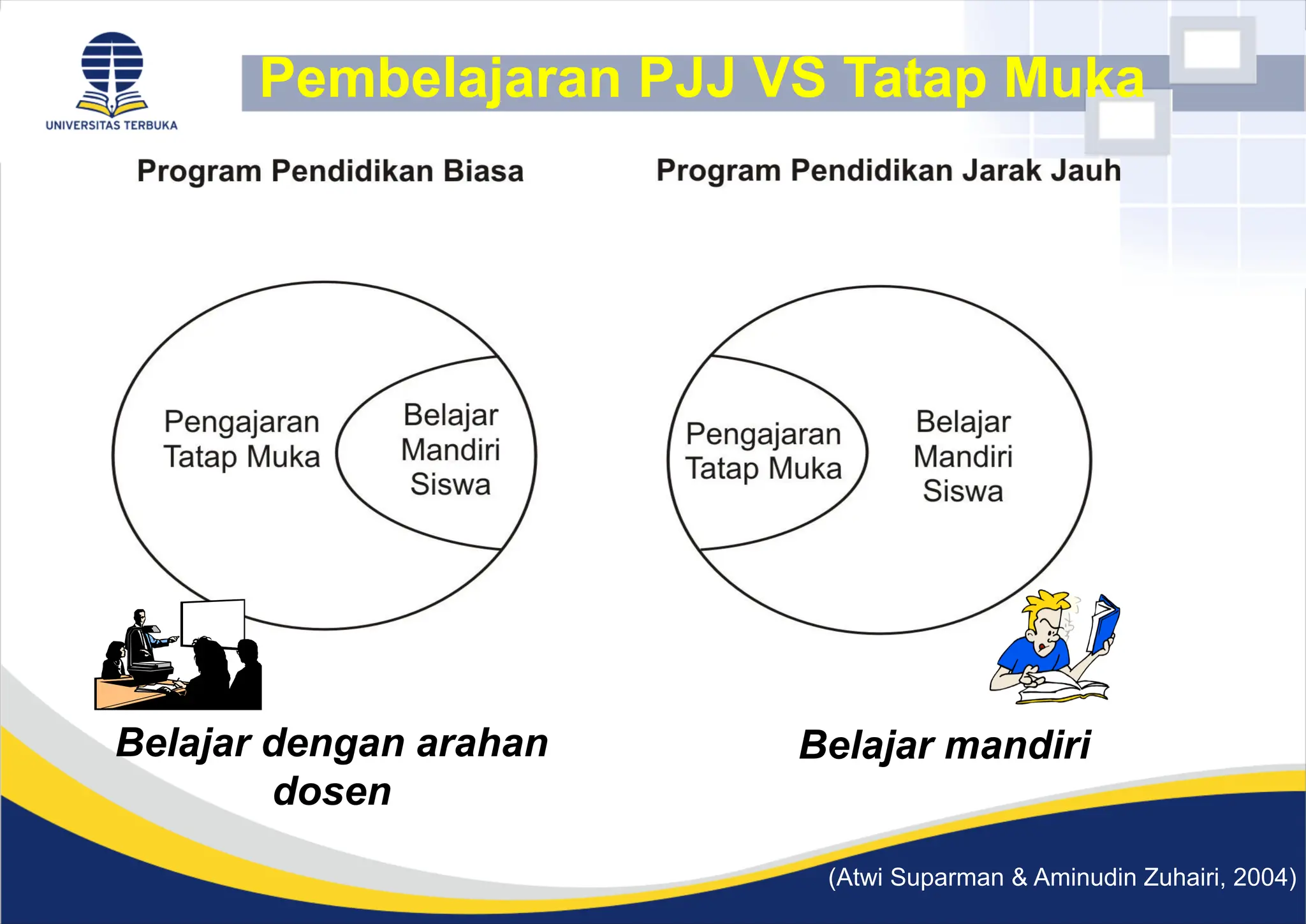 UNIVERSITAS TERBUKA

Pembelajaran PJJ VS Tatap Muka

Program Pendidikan Biasa

Pengajaran Tatap Muka

Belajar Mandiri Siswa

Belajar dengan arahan dosen

Program Pendidikan Jarak Jauh

Pengajaran Tatap Muka

Belajar Mandiri Siswa

Belajar mandiri

(Atwi Suparman & Aminudin Zuhairi, 2004)